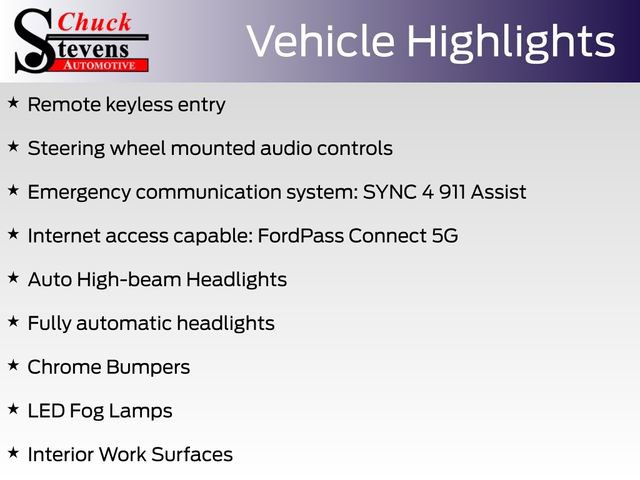 Chuck Stevens AUTOMOTIVE

Vehicle Highlights

★ Remote keyless entry

★ Steering wheel mounted audio controls

★ Emergency communication system: SYNC 4 911 Assist

★ Internet access capable: FordPass Connect 5G

★ Auto High-beam Headlights

★ Fully automatic headlights

★ Chrome Bumpers

★ LED Fog Lamps

★ Interior Work Surfaces